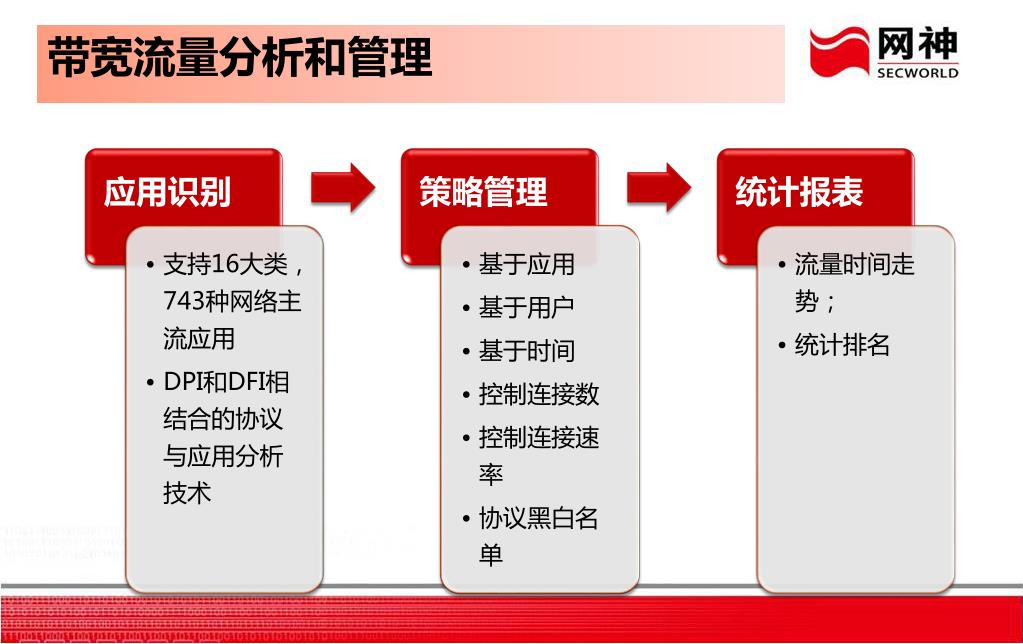 带宽流量分析和管理

网神
SECWORLD

应用识别

• 支持16大类，743种网络主流应用
• DPI和DFI相结合的协议与应用分析技术

策略管理

• 基于应用
• 基于用户
• 基于时间
• 控制连接数
• 控制连接速率
• 协议黑白名单

统计报表

• 流量时间走势；
• 统计排名